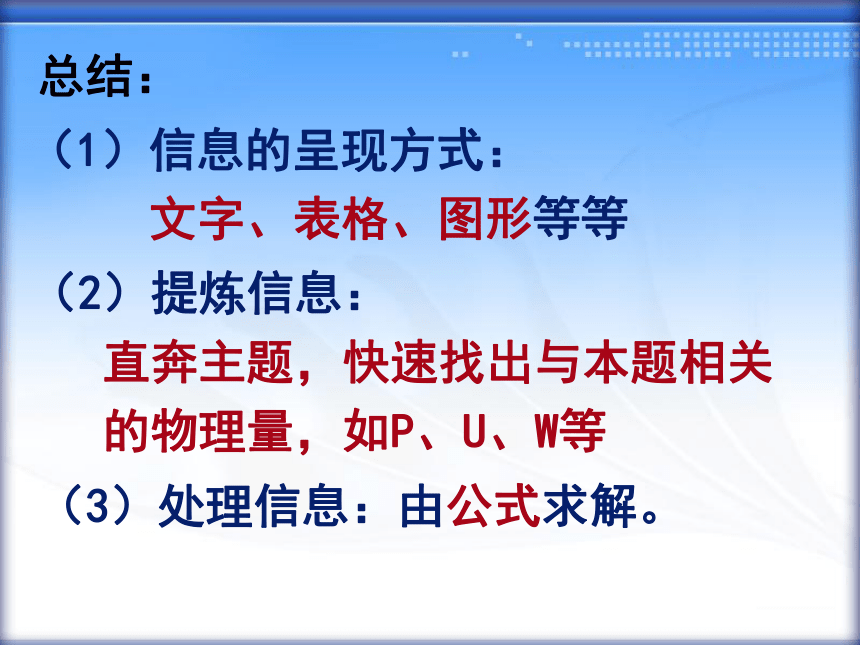 总结：

（1）信息的呈现方式：

文字、表格、图形等等

（2）提炼信息：

直奔主题，快速找出与本题相关的物理量，如P、U、W等

（3）处理信息：由公式求解。